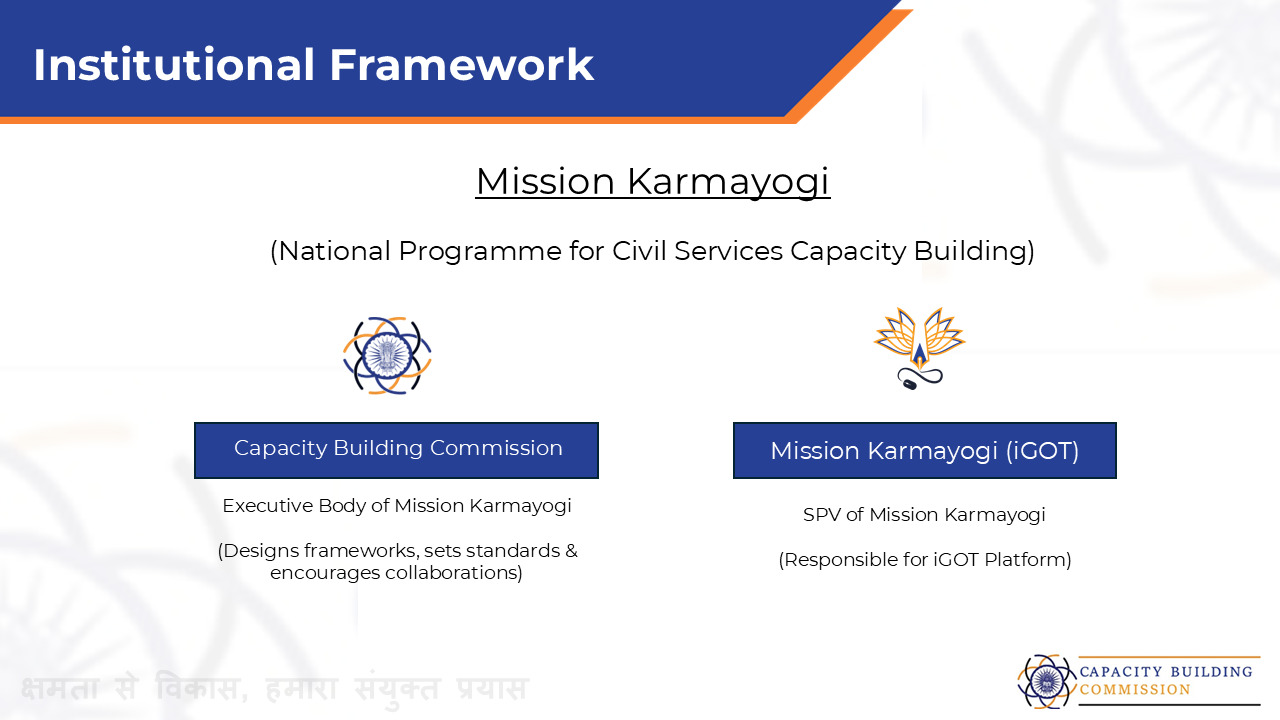 Institutional Framework

Mission Karmayogi

(National Programme for Civil Services Capacity Building)

Capacity Building Commission

Executive Body of Mission Karmayogi

(Designs frameworks, sets standards & encourages collaborations)

Mission Karmayogi (iGOT)

SPV of Mission Karmayogi

(Responsible for iGOT Platform)

क्षमता से विकास, हमारा संयुक्त प्रयास

CAPACITY BUILDING COMMISSION